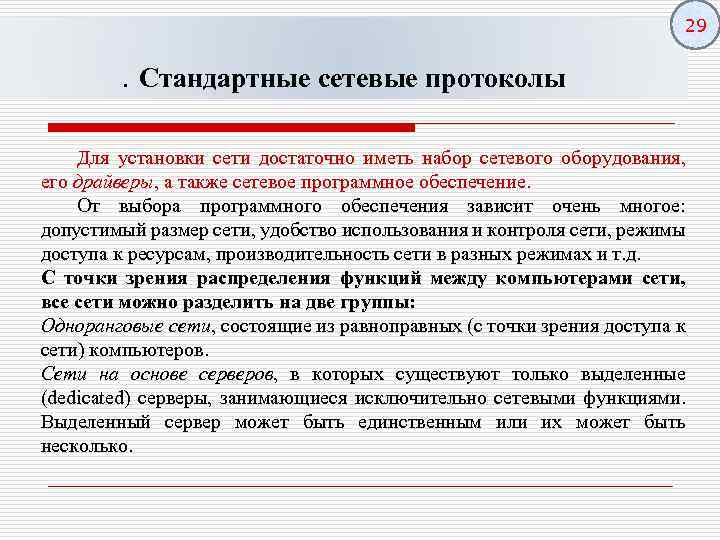 29

. Стандартные сетевые протоколы

Для установки сети достаточно иметь набор сетевого оборудования, его драйверы, а также сетевое программное обеспечение.

От выбора программного обеспечения зависит очень многое: допустимый размер сети, удобство использования и контроля сети, режимы доступа к ресурсам, производительность сети в разных режимах и т.д.

С точки зрения распределения функций между компьютерами сети, все сети можно разделить на две группы:

Одноранговые сети, состоящие из равноправных (с точки зрения доступа к сети) компьютеров.

Сети на основе серверов, в которых существуют только выделенные (dedicated) серверы, занимающиеся исключительно сетевыми функциями. Выделенный сервер может быть единственным или их может быть несколько.